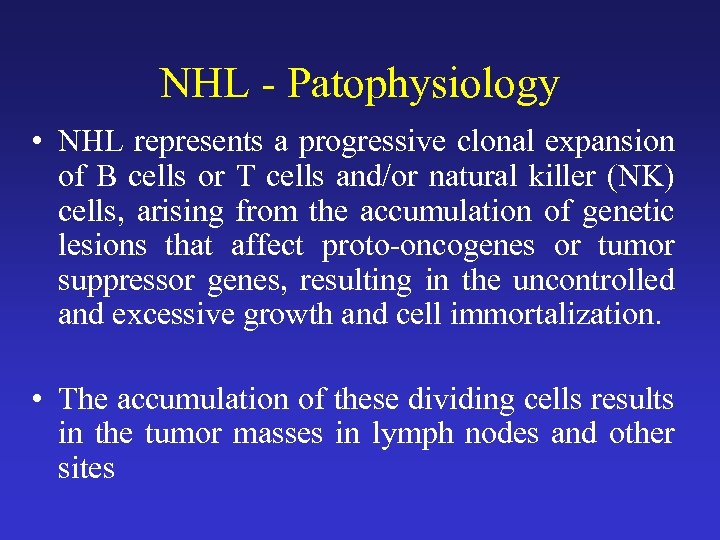 NHL - Patophysiology

• NHL represents a progressive clonal expansion of B cells or T cells and/or natural killer (NK) cells, arising from the accumulation of genetic lesions that affect proto-oncogenes or tumor suppressor genes, resulting in the uncontrolled and excessive growth and cell immortalization.

• The accumulation of these dividing cells results in the tumor masses in lymph nodes and other sites